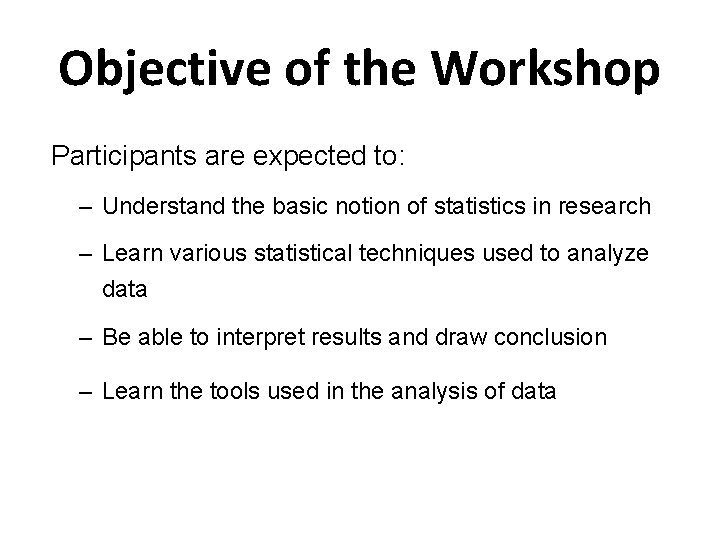 Objective of the Workshop

Participants are expected to:

– Understand the basic notion of statistics in research

– Learn various statistical techniques used to analyze data

– Be able to interpret results and draw conclusion

– Learn the tools used in the analysis of data